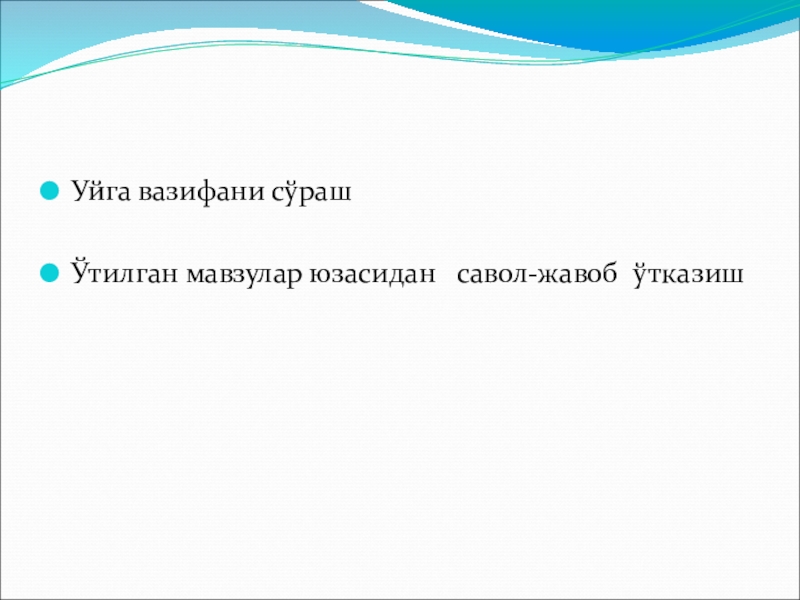 Уйга вазифани сўраш

Ўтилган мавзулар юзасидан савол-жавоб ўтказиш